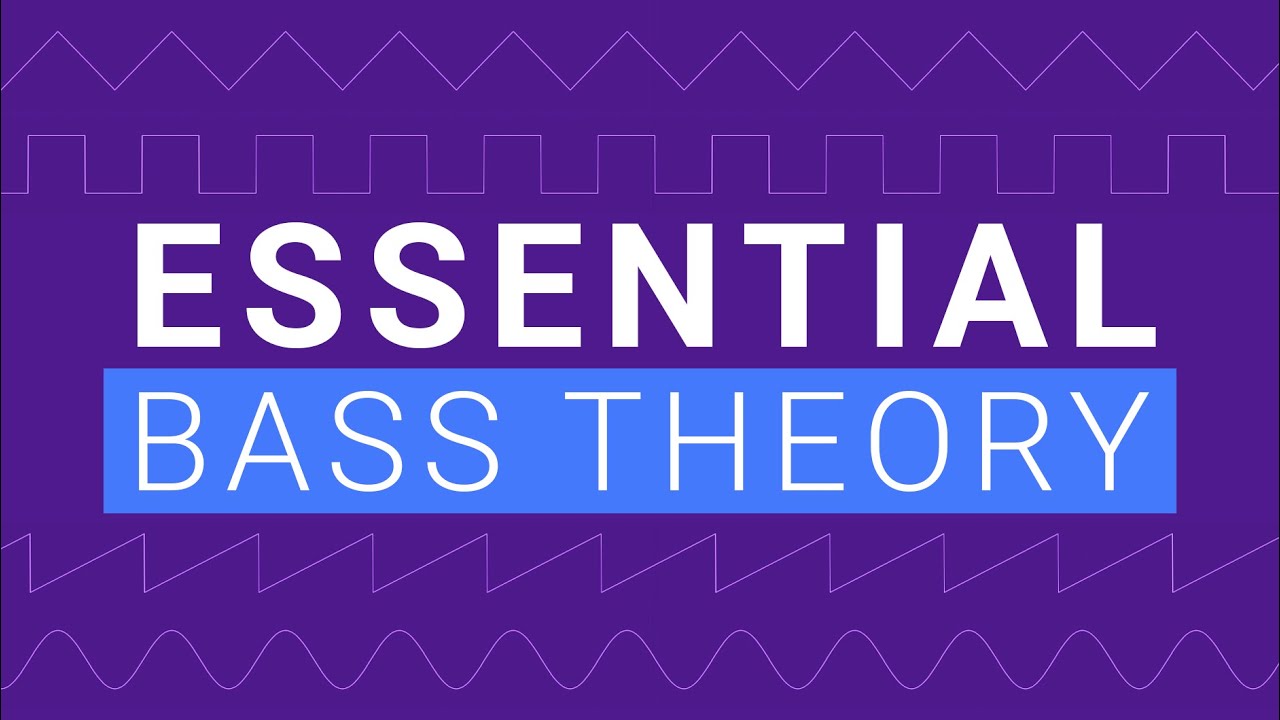 ESSENTIAL
BASS THEORY